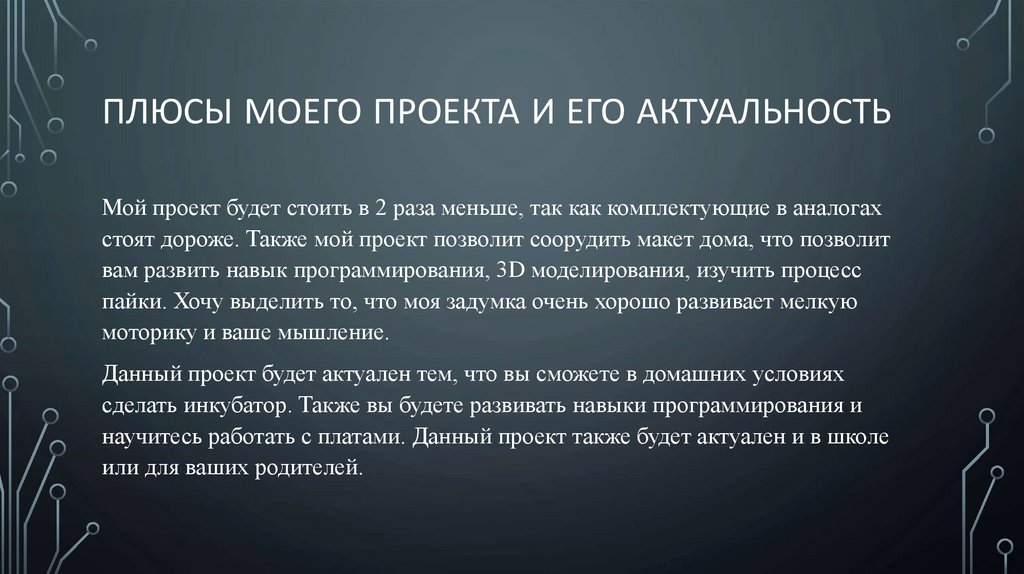 ПЛЮСЫ МОЕГО ПРОЕКТА И ЕГО АКТУАЛЬНОСТЬ

Мой проект будет стоить в 2 раза меньше, так как комплектующие в аналогах стоят дороже. Также мой проект позволит соорудить макет дома, что позволит вам развить навык программирования, 3D моделирования, изучить процесс пайки. Хочу выделить то, что моя задумка очень хорошо развивает мелкую моторику и ваше мышление.

Данный проект будет актуален тем, что вы сможете в домашних условиях сделать инкубатор. Также вы будете развивать навыки программирования и научитесь работать с платами. Данный проект также будет актуален и в школе или для ваших родителей.